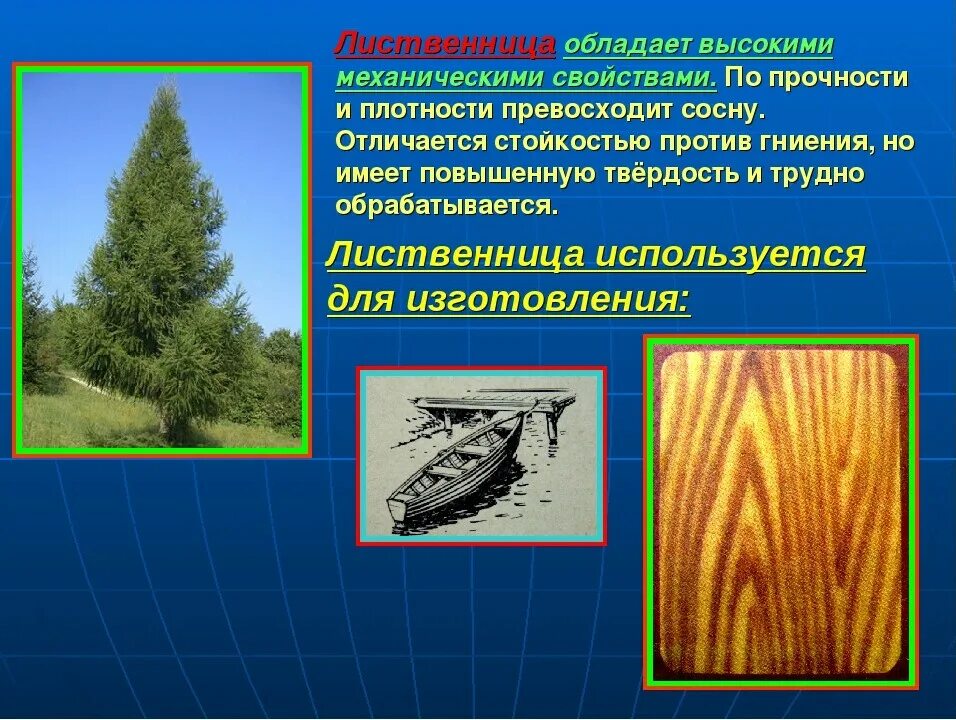 Лиственница обладает высокими механическими свойствами. По прочности и плотности превосходит сосну. Отличается стойкостью против гниения, но имеет повышенную твёрдость и трудно обрабатывается.

Лиственница используется для изготовления: